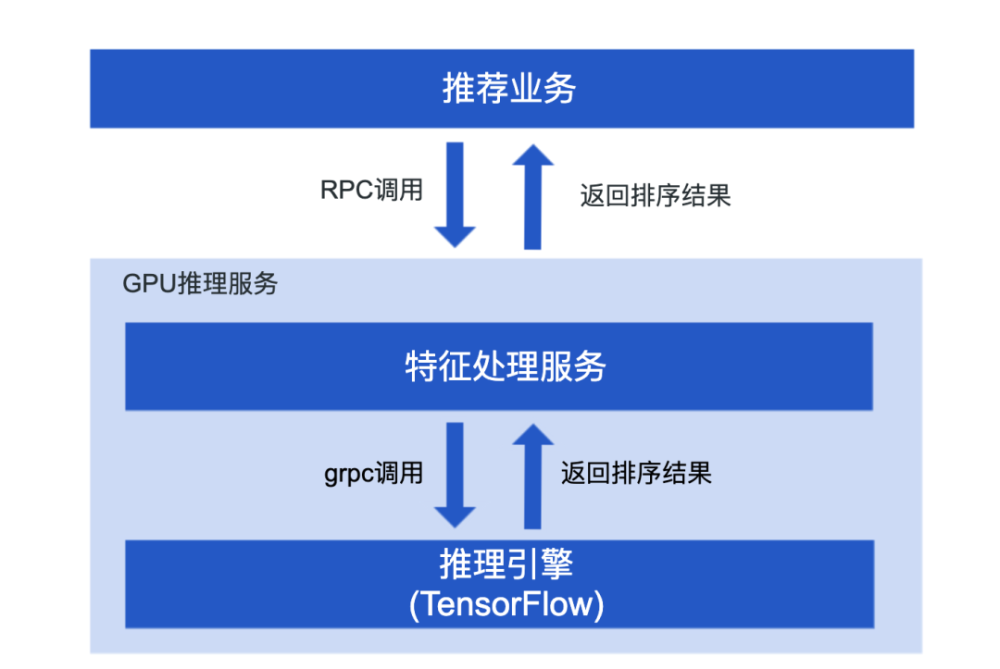 推荐业务

RPC调用

返回排序结果

GPU推理服务

特征处理服务

grpc调用

返回排序结果

推理引擎
(TensorFlow)